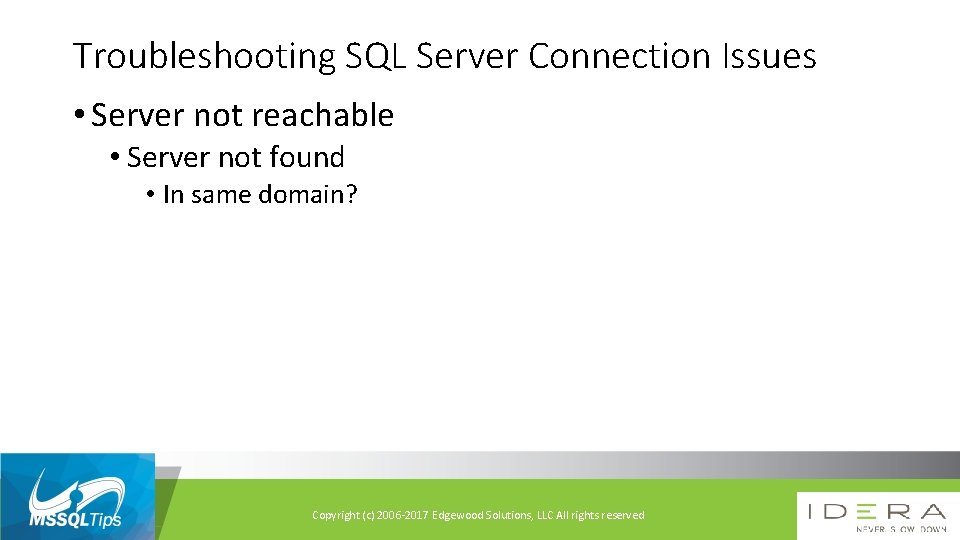 Troubleshooting SQL Server Connection Issues

• Server not reachable

• Server not found

• In same domain?

MSSQLTips

Copyright (c) 2006-2017 Edgewood Solutions, LLC All rights reserved

IDERA
NEVER SLOW DOWN